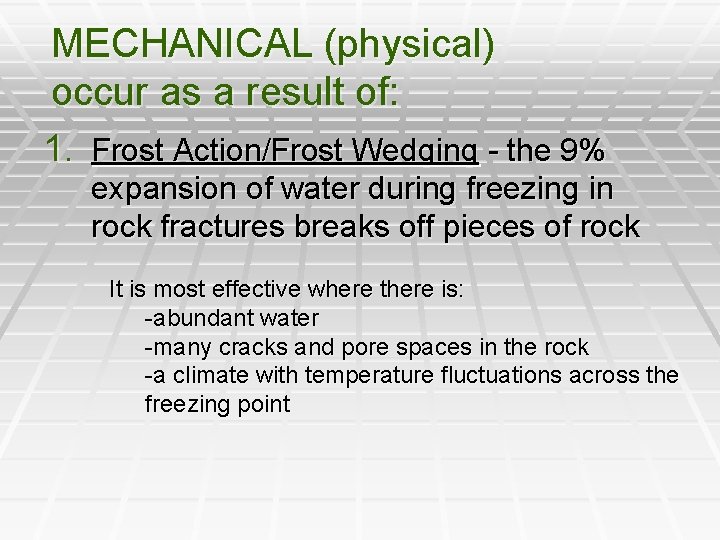 MECHANICAL (physical) occur as a result of:

1. Frost Action/Frost Wedging - the 9% expansion of water during freezing in rock fractures breaks off pieces of rock

It is most effective where there is:
-abundant water
-many cracks and pore spaces in the rock
-a climate with temperature fluctuations across the freezing point